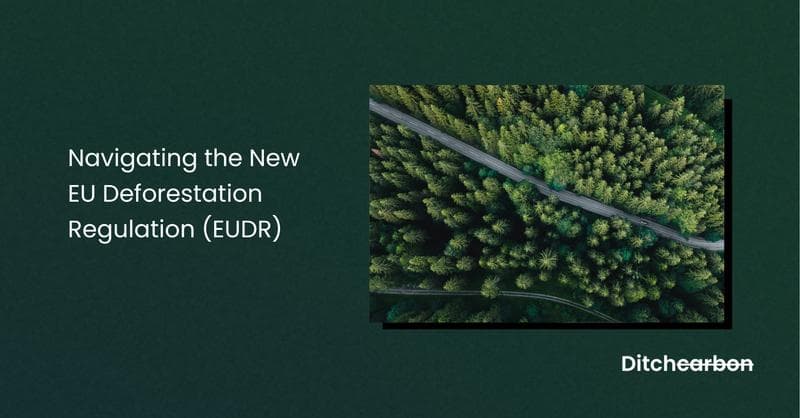 Navigating the New EU Deforestation Regulation (EUDR)

Ditchcarbon